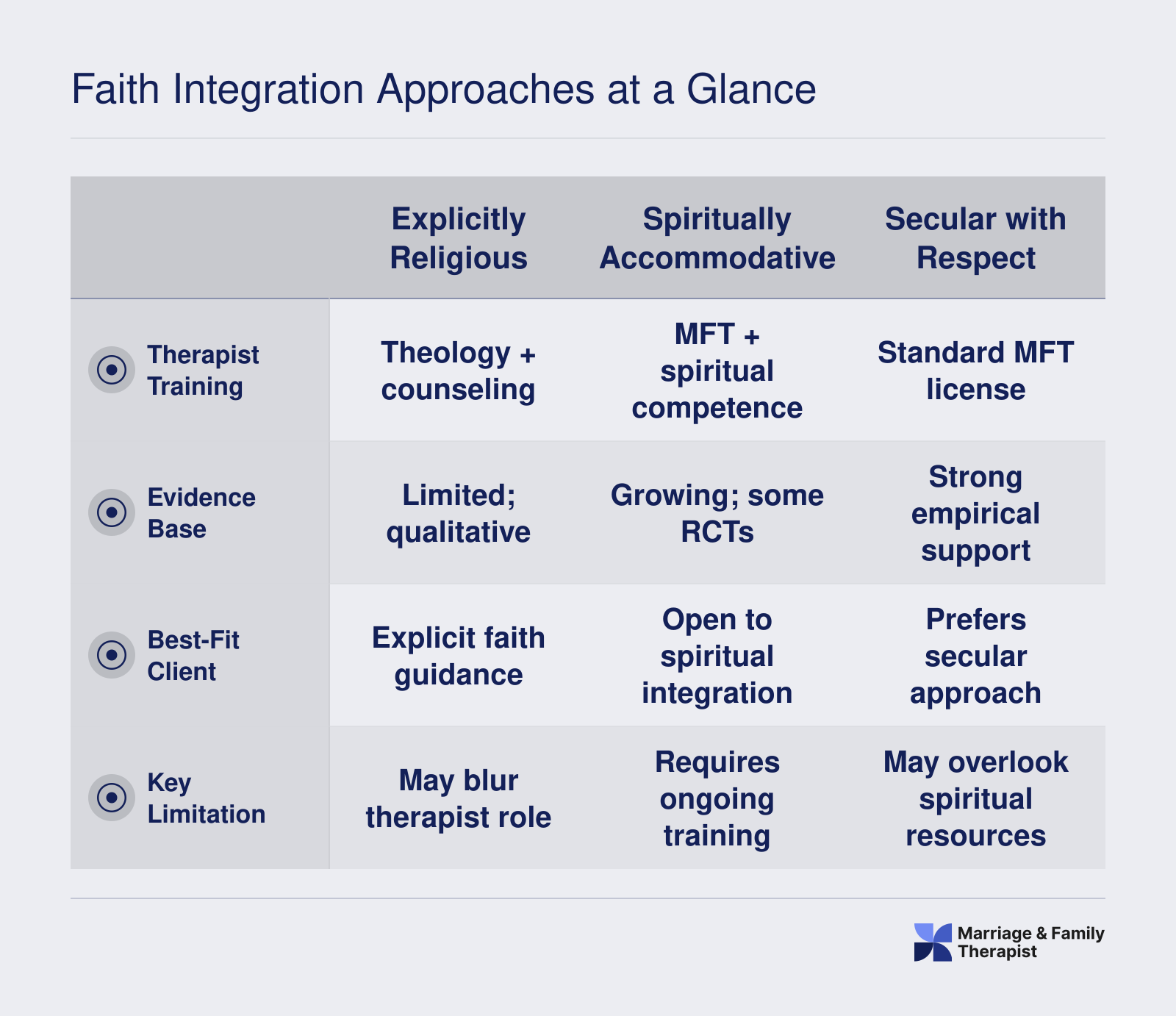 Faith Integration Approaches at a Glance

| | Explicitly Religious | Spiritually Accommodative | Secular with Respect |
|---|---|---|---|
| Therapist Training | Theology + counseling | MFT + spiritual competence | Standard MFT license |
| Evidence Base | Limited; qualitative | Growing; some RCTs | Strong empirical support |
| Best-Fit Client | Explicit faith guidance | Open to spiritual integration | Prefers secular approach |
| Key Limitation | May blur therapist role | Requires ongoing training | May overlook spiritual resources |

Marriage & Family Therapist